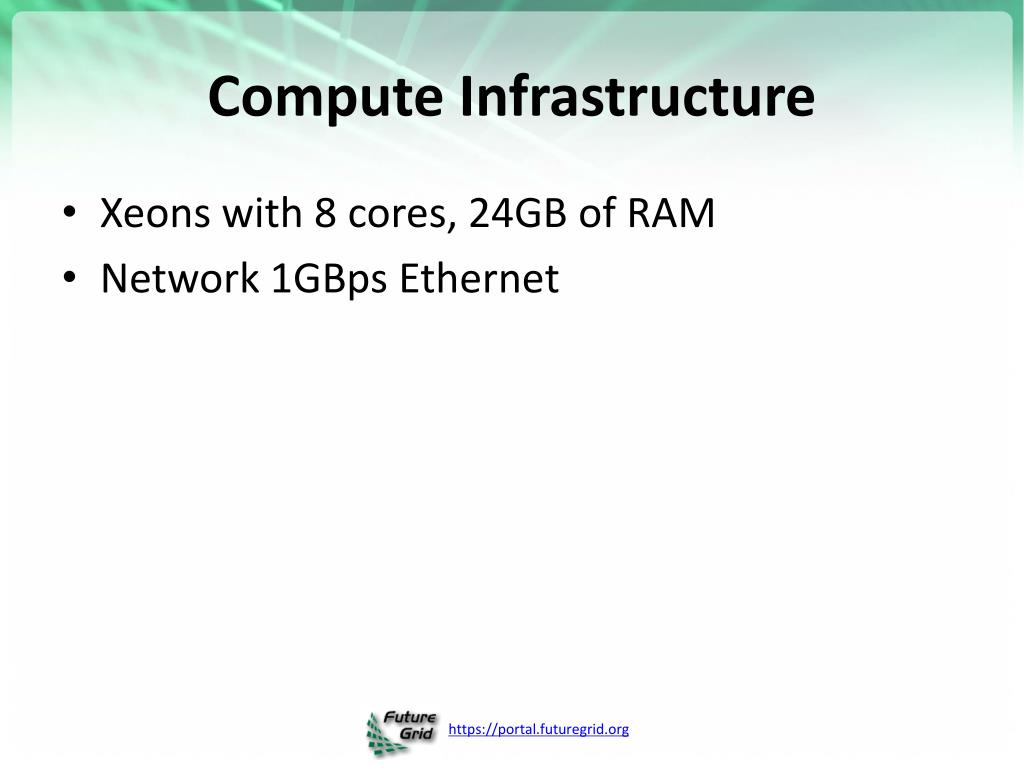 Compute Infrastructure

• Xeons with 8 cores, 24GB of RAM
• Network 1GBps Ethernet

Future Grid

https://portal.futuregrid.org